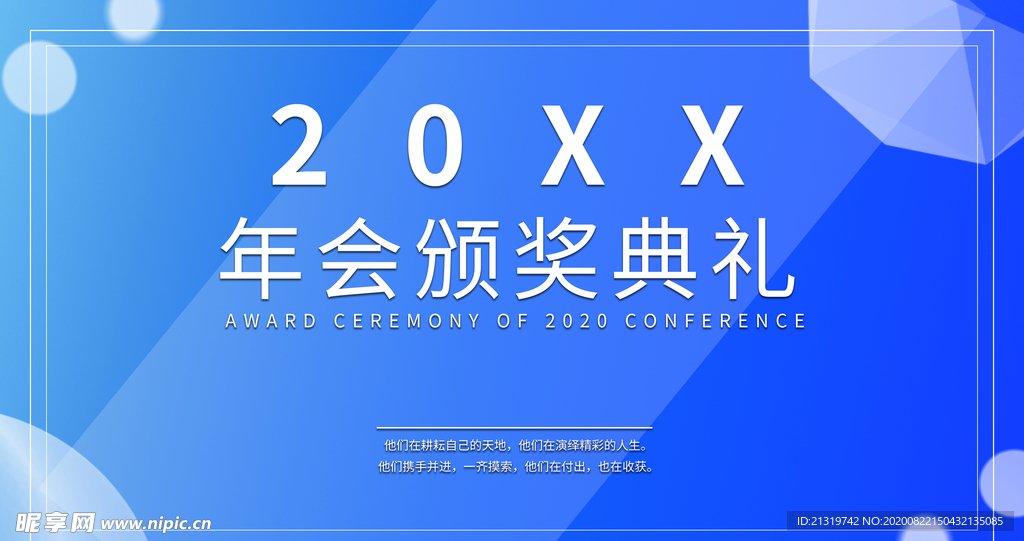 20XX
年会颁奖典礼
AWARD CEREMONY OF 2020 CONFERENCE

他们在耕耘自己的天地，他们在演绎精彩的人生。
他们携手并进，一齐摸索，他们在付出，也在收获。

昵享网 www.nipic.cn
ID:21319742 NO:20200822150432135085